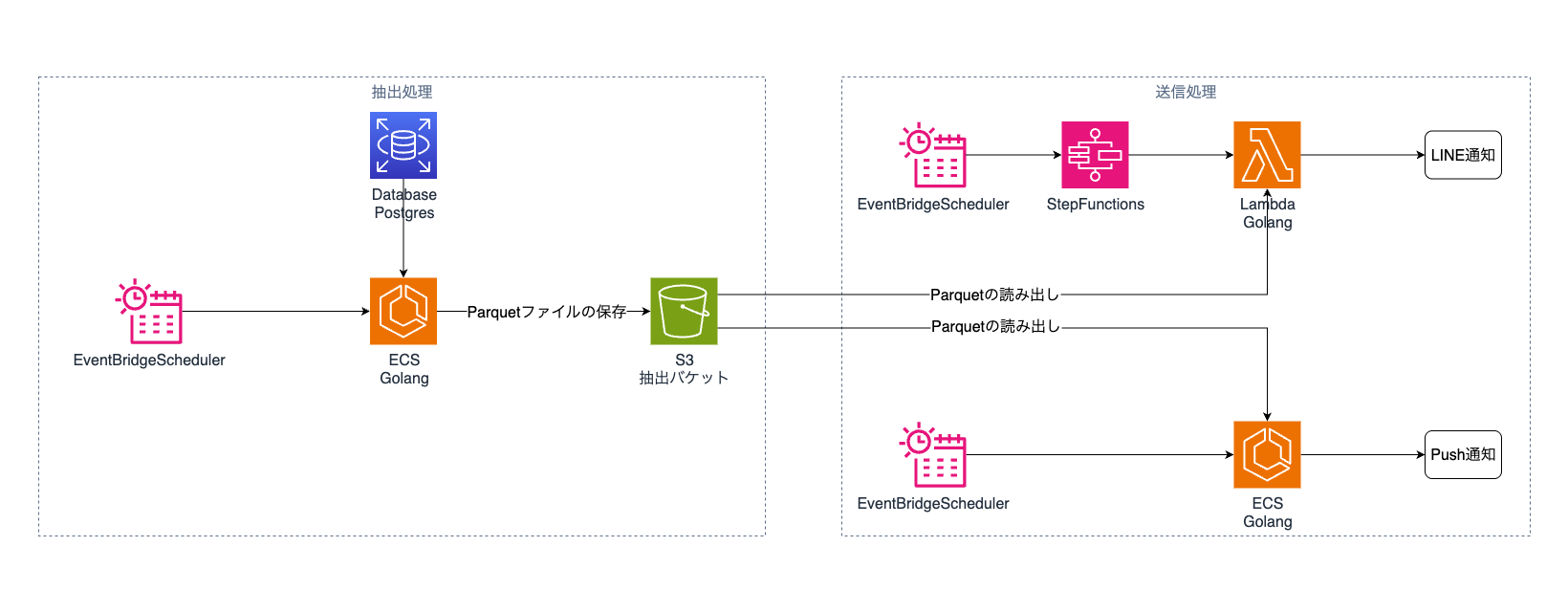 抽出処理

Database
Postgres

EventBridgeScheduler

ECS
Golang

Parquetファイルの保存

S3
抽出バケット

送信処理

EventBridgeScheduler

StepFunctions

Lambda
Golang

LINE通知

Parquetの読み出し

Parquetの読み出し

EventBridgeScheduler

ECS
Golang

Push通知